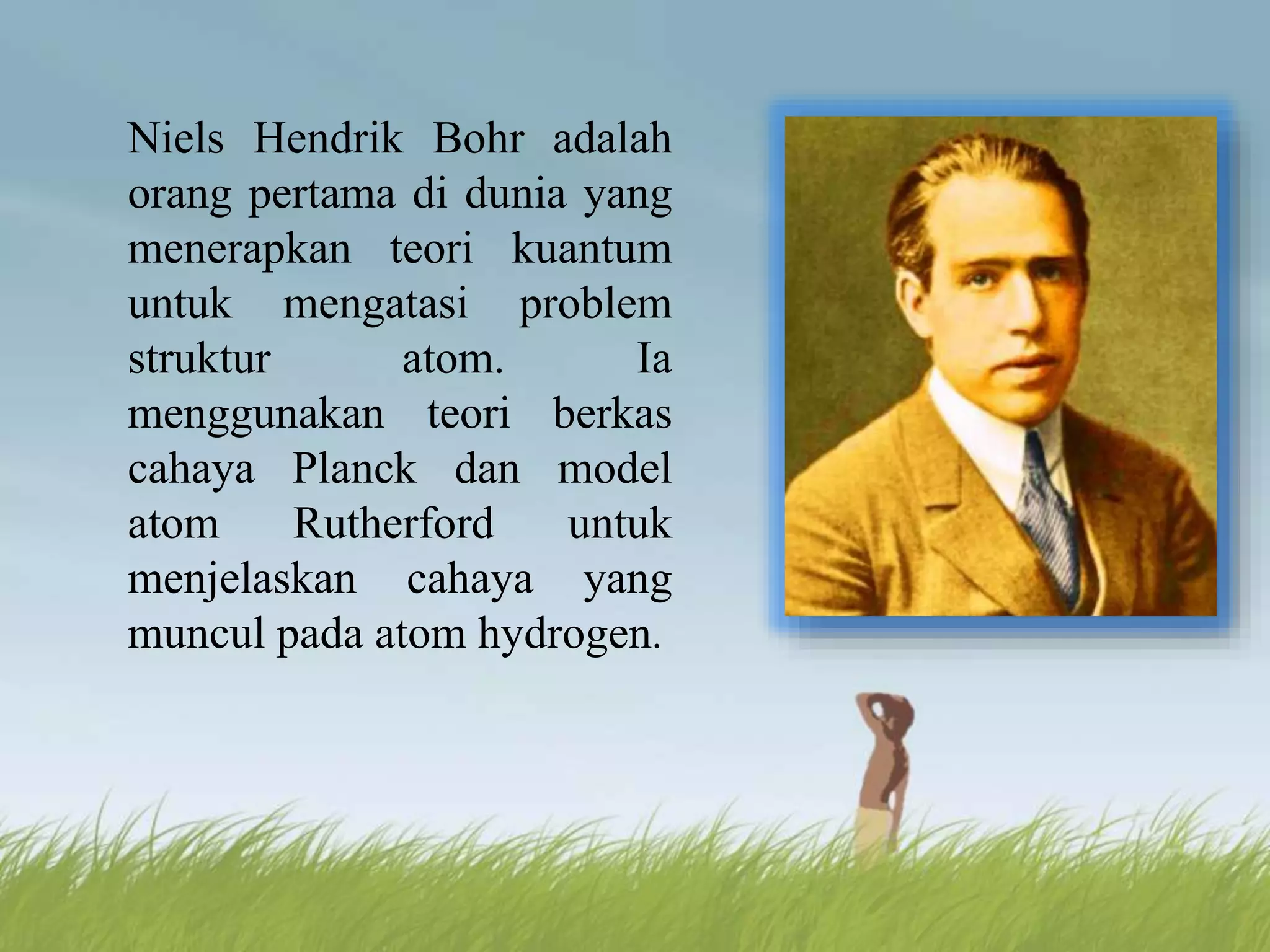 Niels Hendrik Bohr adalah orang pertama di dunia yang menerapkan teori kuantum untuk mengatasi problem struktur atom. Ia menggunakan teori berkas cahaya Planck dan model atom Rutherford untuk menjelaskan cahaya yang muncul pada atom hydrogen.